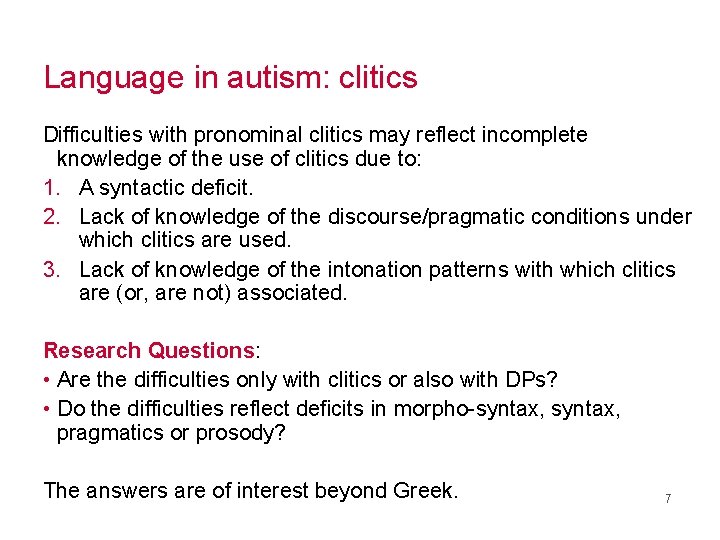 Language in autism: clitics

Difficulties with pronominal clitics may reflect incomplete knowledge of the use of clitics due to:

1. A syntactic deficit.
2. Lack of knowledge of the discourse/pragmatic conditions under which clitics are used.
3. Lack of knowledge of the intonation patterns with which clitics are (or, are not) associated.

Research Questions:

• Are the difficulties only with clitics or also with DPs?
• Do the difficulties reflect deficits in morpho-syntax, syntax, pragmatics or prosody?

The answers are of interest beyond Greek.

7